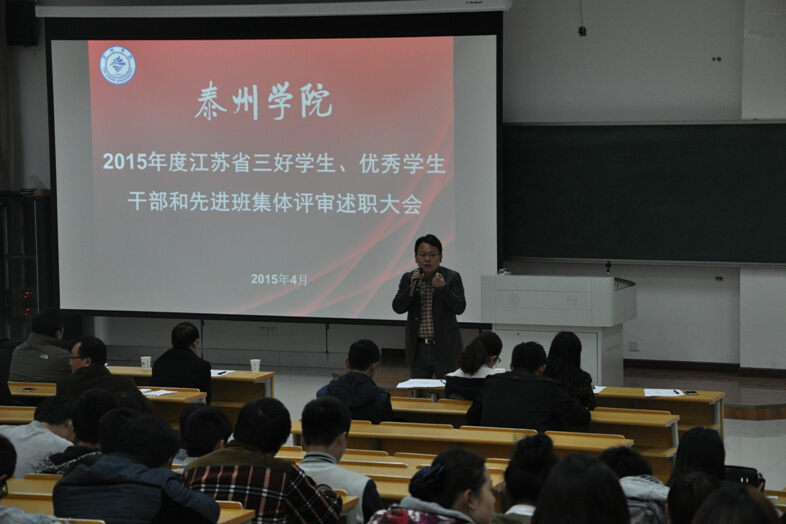 泰州学院

2015年度江苏省三好学生、优秀学生干部和先进班集体评审述职大会

2015年4月